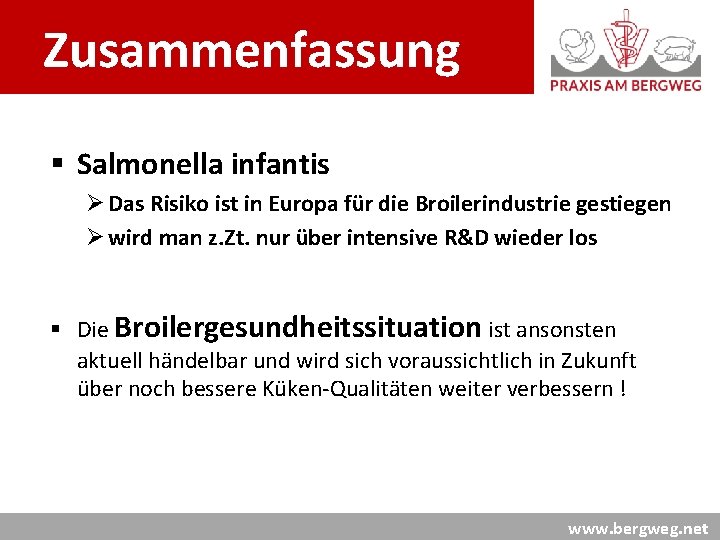 Zusammenfassung

PRAXIS AM BERGWEG

▪ Salmonella infantis
➢ Das Risiko ist in Europa für die Broilerindustrie gestiegen
➢ wird man z.Zt. nur über intensive R&D wieder los

▪ Die Broilergesundheitssituation ist ansonsten aktuell händelbar und wird sich voraussichtlich in Zukunft über noch bessere Küken-Qualitäten weiter verbessern !

www.bergweg.net